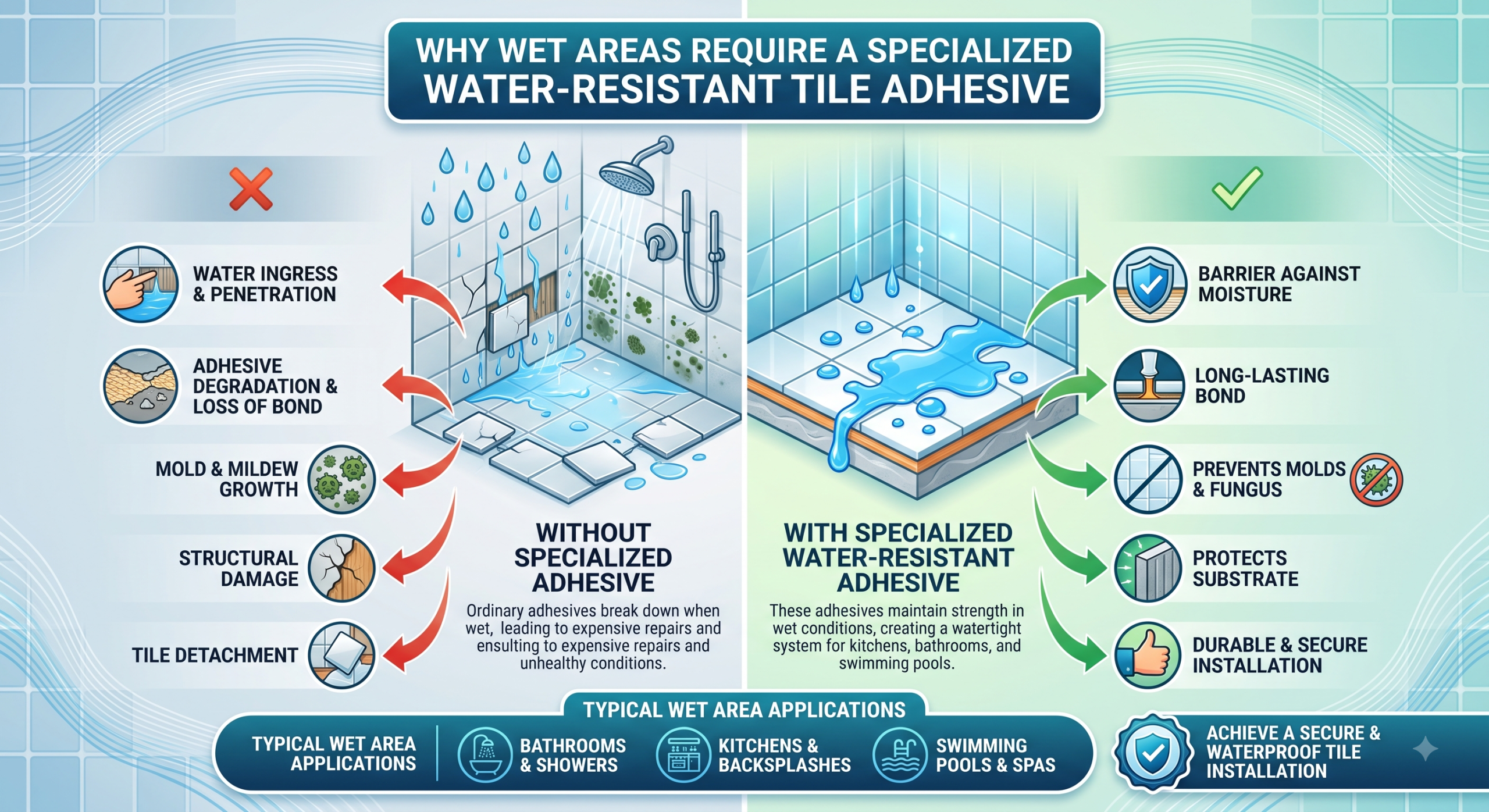 WHY WET AREAS REQUIRE A SPECIALIZED WATER-RESISTANT TILE ADHESIVE

WATER INGRESS & PENETRATION

ADHESIVE DEGRADATION & LOSS OF BOND

MOLD & MILDEW GROWTH

STRUCTURAL DAMAGE

TILE DETACHMENT

WITHOUT SPECIALIZED ADHESIVE

Ordinary adhesives break down when wet, leading to expensive repairs and ensulting to expensive repairs and unhealthy conditions.

WITH SPECIALIZED WATER-RESISTANT ADHESIVE

These adhesives maintain strength in wet conditions, creating a watertight system for kitchens, bathrooms, and swimming pools.

BARRIER AGAINST MOISTURE

LONG-LASTING BOND

PREVENTS MOLDS & FUNGUS

PROTECTS SUBSTRATE

DURABLE & SECURE INSTALLATION

TYPICAL WET AREA APPLICATIONS

TYPICAL WET AREA APPLICATIONS

BATHROOMS & SHOWERS

KITCHENS & BACKSPLASHES

SWIMMING POOLS & SPAS

ACHIEVE A SECURE & WATERPROOF TILE INSTALLATION